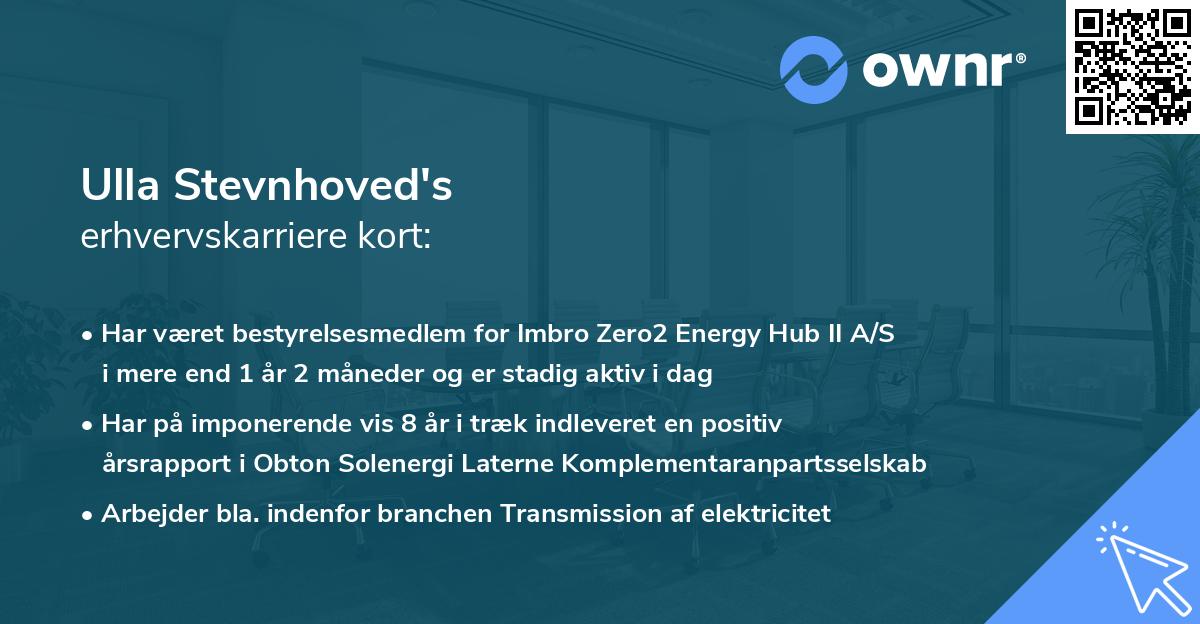 ownr®

Ulla Stevnhoved's
erhvervskarriere kort:

• Har været bestyrelsesmedlem for Imbro Zero2 Energy Hub II A/S i mere end 1 år 2 måneder og er stadig aktiv i dag

• Har på imponerende vis 8 år i træk indleveret en positiv årsrapport i Obton Solenergi Laterne Komplementaranpartsselskab

• Arbejder bla. indenfor branchen Transmission af elektricitet